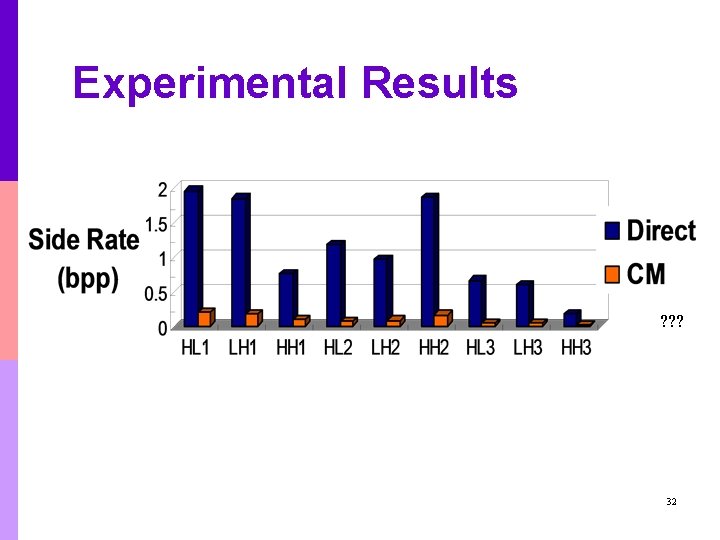 Experimental Results

Side Rate (bpp)

2
1.5
1
0.5
0

HL1 LH1 HH1 HL2 LH2 HH2 HL3 LH3 HH3

Direct
CM

???

32